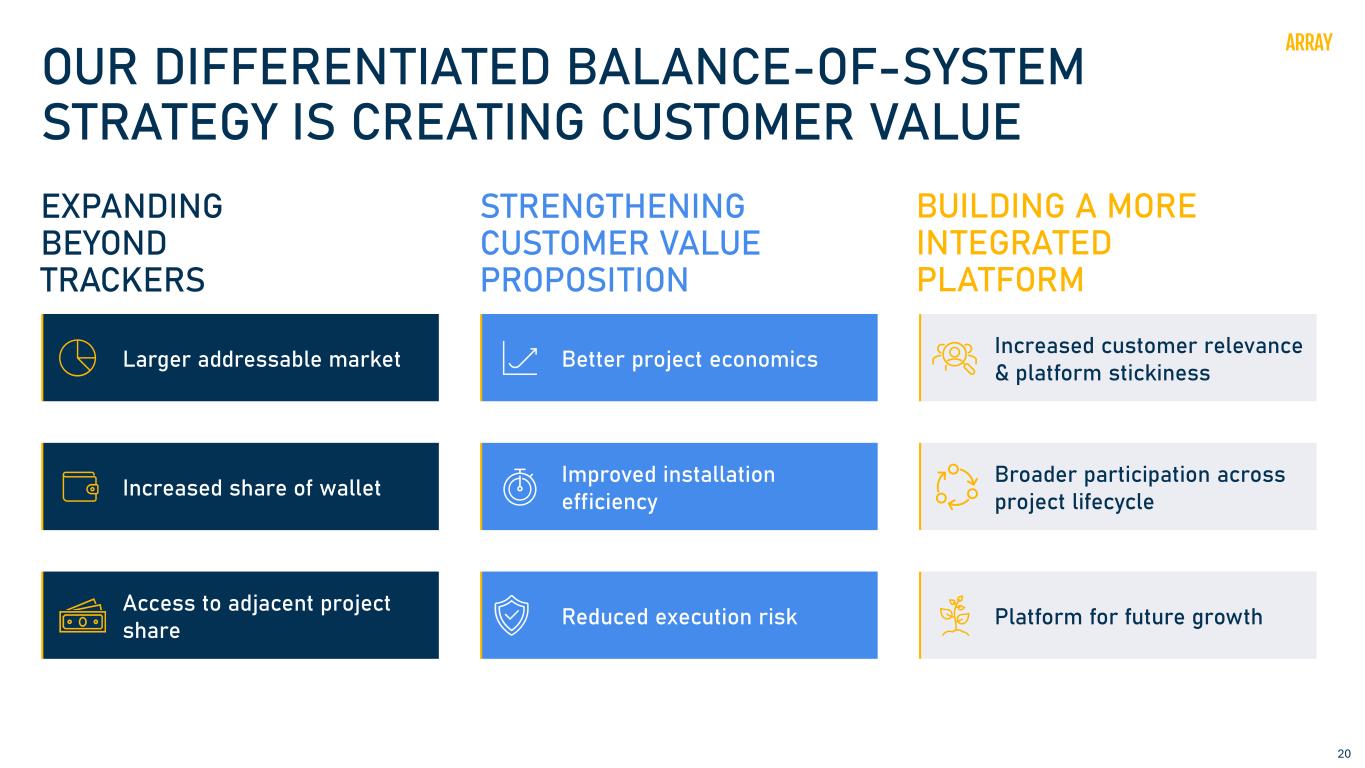 OUR DIFFERENTIATED BALANCE-OF-SYSTEM STRATEGY IS CREATING CUSTOMER VALUE

ARRAY

EXPANDING BEYOND TRACKERS

Larger addressable market

Increased share of wallet

Access to adjacent project share

STRENGTHENING CUSTOMER VALUE PROPOSITION

Better project economics

Improved installation efficiency

Reduced execution risk

BUILDING A MORE INTEGRATED PLATFORM

Increased customer relevance & platform stickiness

Broader participation across project lifecycle

Platform for future growth

20